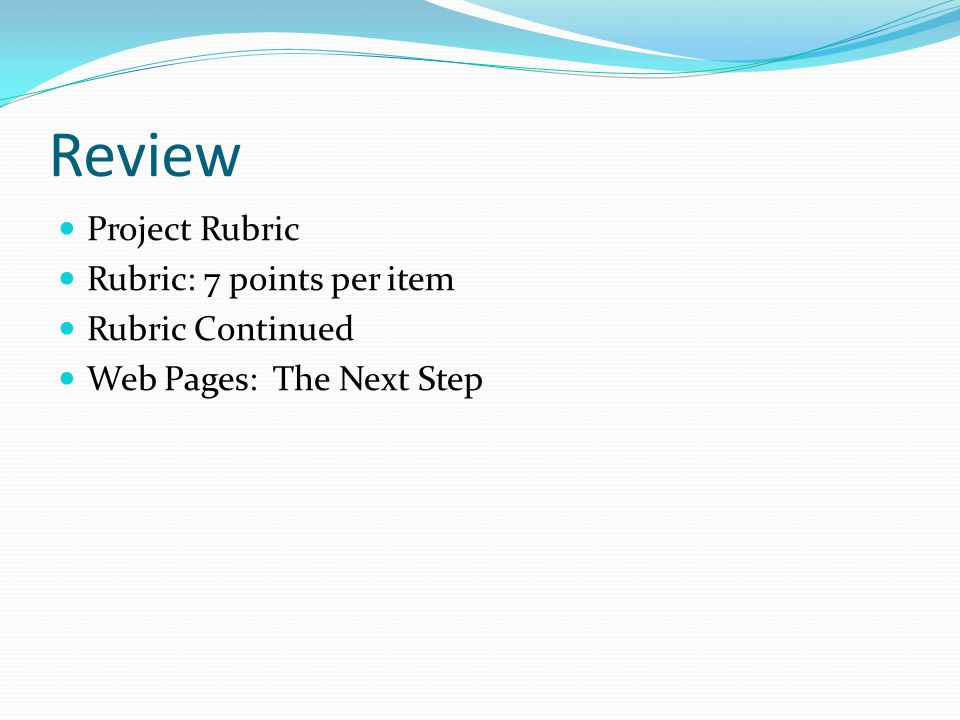 Review

- Project Rubric
- Rubric: 7 points per item
- Rubric Continued
- Web Pages: The Next Step